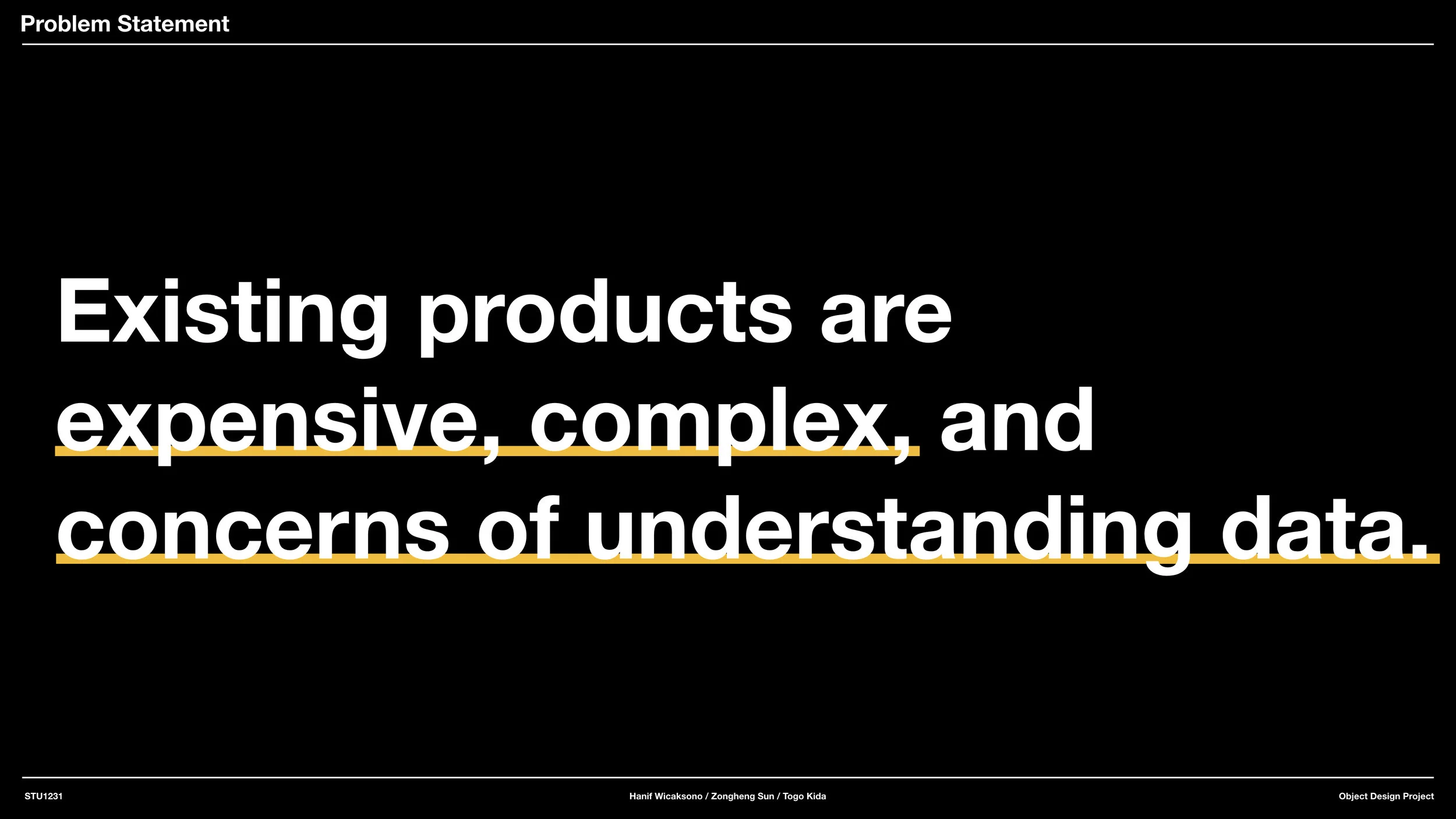 Problem Statement

Existing products are expensive, complex, and concerns of understanding data.

STU1231

Hanif Wicaksono / Zongheng Sun / Togo Kida

Object Design Project